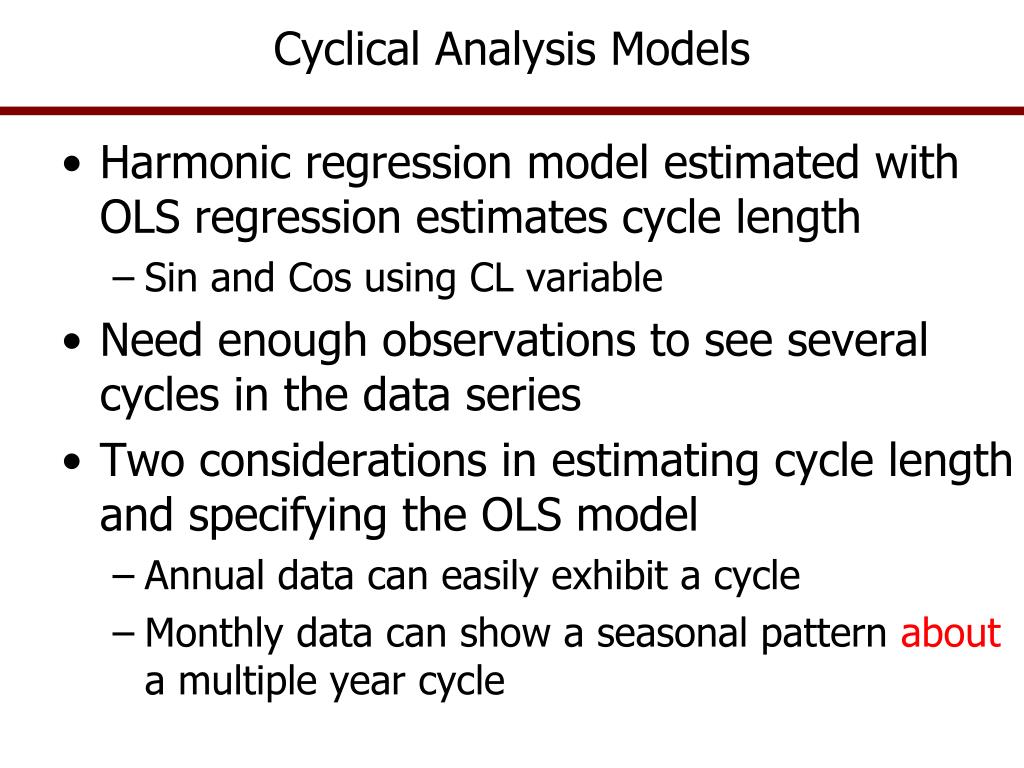 Cyclical Analysis Models

• Harmonic regression model estimated with OLS regression estimates cycle length
– Sin and Cos using CL variable
• Need enough observations to see several cycles in the data series
• Two considerations in estimating cycle length and specifying the OLS model
– Annual data can easily exhibit a cycle
– Monthly data can show a seasonal pattern about a multiple year cycle